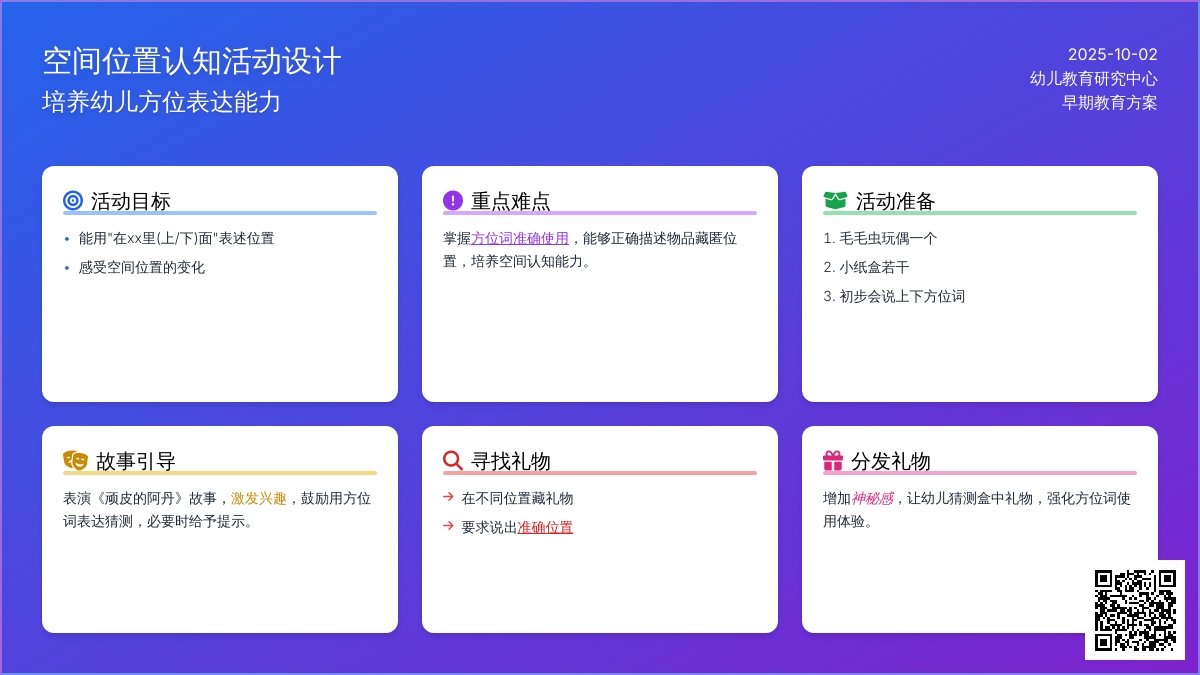 空间位置认知活动设计
培养幼儿方位表达能力

2025-10-02
幼儿教育研究中心
早期教育方案

活动目标

• 能用"在xx里(上/下)面"表述位置
• 感受空间位置的变化

重点难点

掌握方位词准确使用，能够正确描述物品藏匿位置，培养空间认知能力。

活动准备

1. 毛毛虫玩偶一个
2. 小纸盒若干
3. 初步会说上下方位词

故事引导

表演《顽皮的阿丹》故事，激发兴趣，鼓励用方位词表达猜测，必要时给予提示。

寻找礼物

→ 在不同位置藏礼物
→ 要求说出准确位置

分发礼物

增加神秘感，让幼儿猜测盒中礼物，强化方位词使用体验。